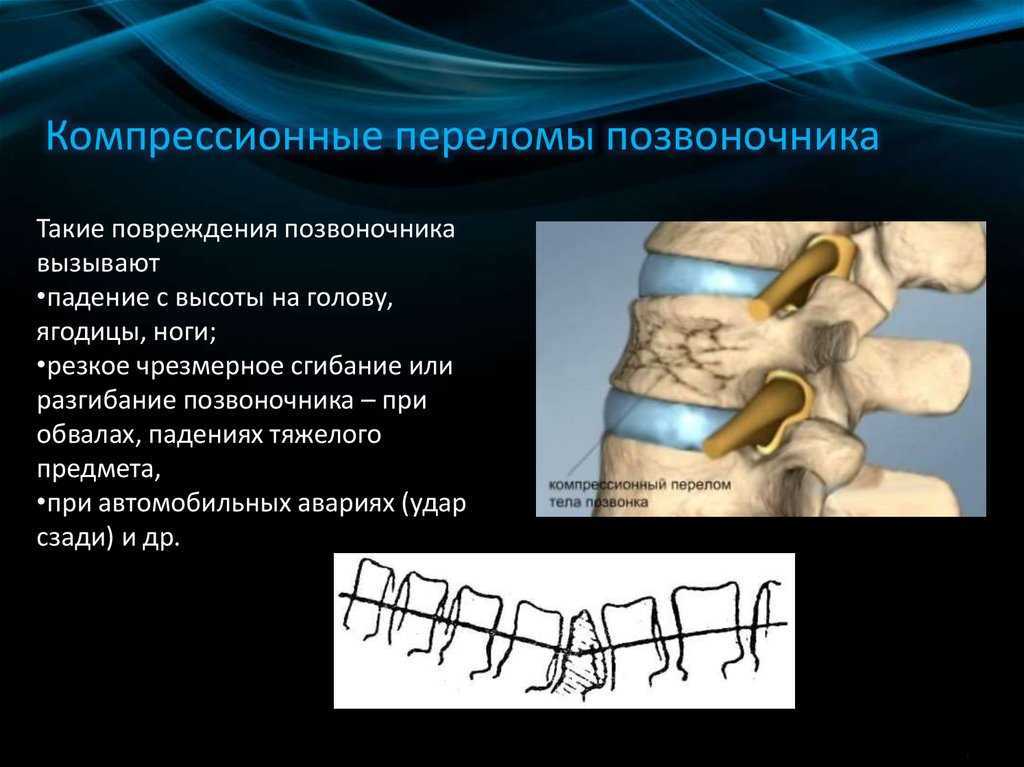 Компрессионные переломы позвоночника

Такие повреждения позвоночника вызывают
•падение с высоты на голову, ягодицы, ноги;
•резкое чрезмерное сгибание или разгибание позвоночника – при обвалах, падениях тяжелого предмета,
•при автомобильных авариях (удар сзади) и др.

компрессионный перелом тела позвонка